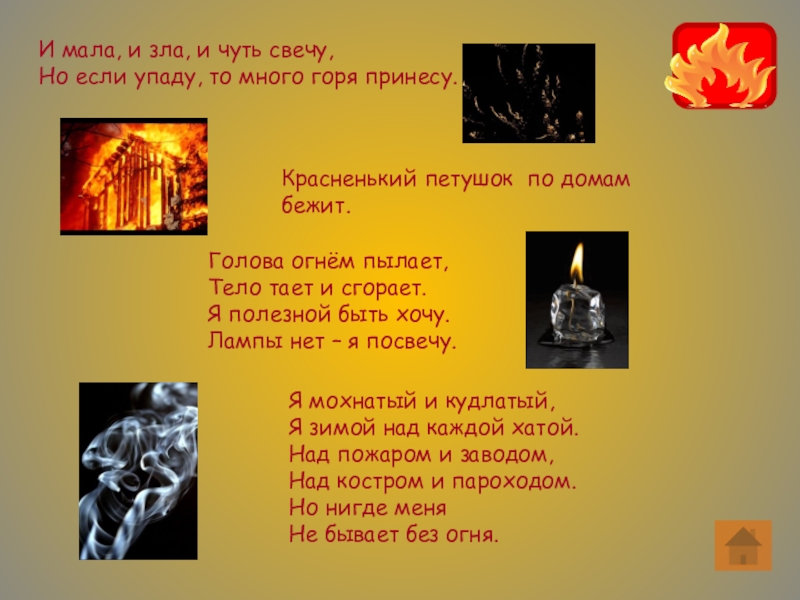 И мала, и зла, и чуть свечу,
Но если упаду, то много горя принесу.

Красненький петушок  по домам бежит.

Голова огнём пылает,
Тело тает и сгорает.
Я полезной быть хочу.
Лампы нет – я посвечу.

Я мохнатый и кудлатый,
Я зимой над каждой хатой.
Над пожаром и заводом,
Над костром и пароходом.
Но нигде меня
Не бывает без огня.